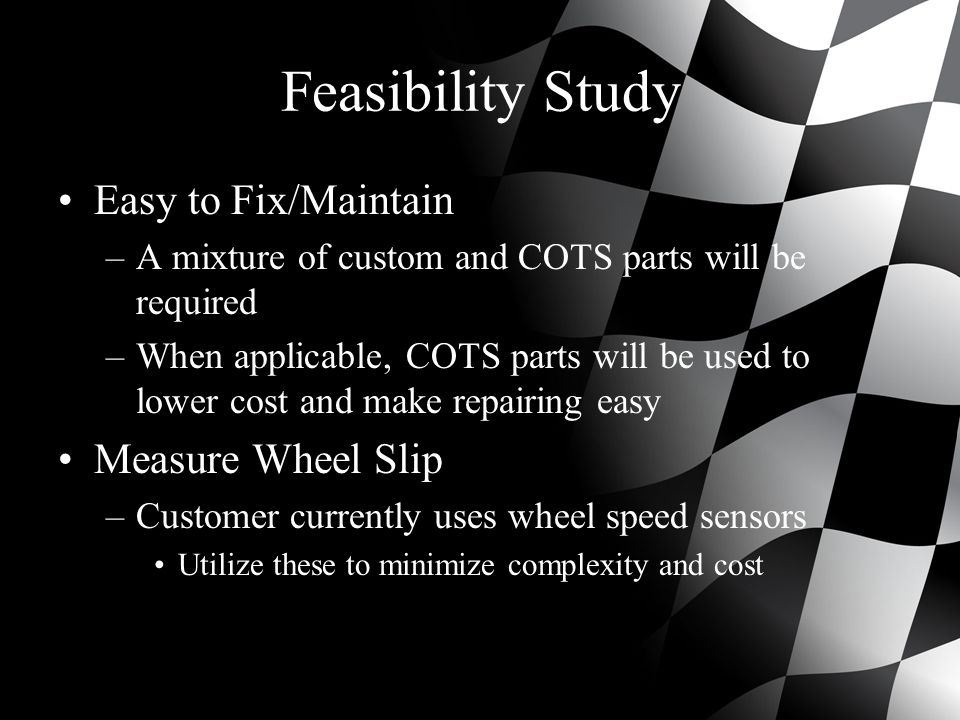 Feasibility Study

• Easy to Fix/Maintain
– A mixture of custom and COTS parts will be required
– When applicable, COTS parts will be used to lower cost and make repairing easy

• Measure Wheel Slip
– Customer currently uses wheel speed sensors
• Utilize these to minimize complexity and cost